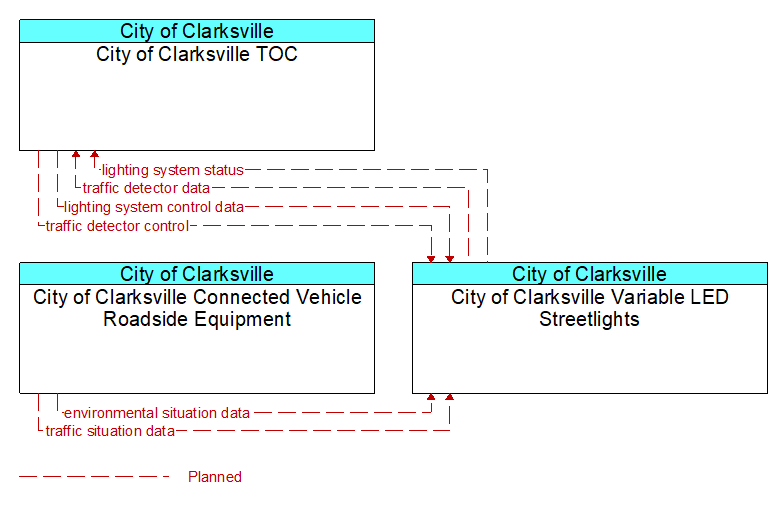 City of Clarksville
City of Clarksville TOC

lighting system status
traffic detector data
lighting system control data
traffic detector control

City of Clarksville
City of Clarksville Connected Vehicle Roadside Equipment

City of Clarksville
City of Clarksville Variable LED Streetlights

environmental situation data
traffic situation data

Planned